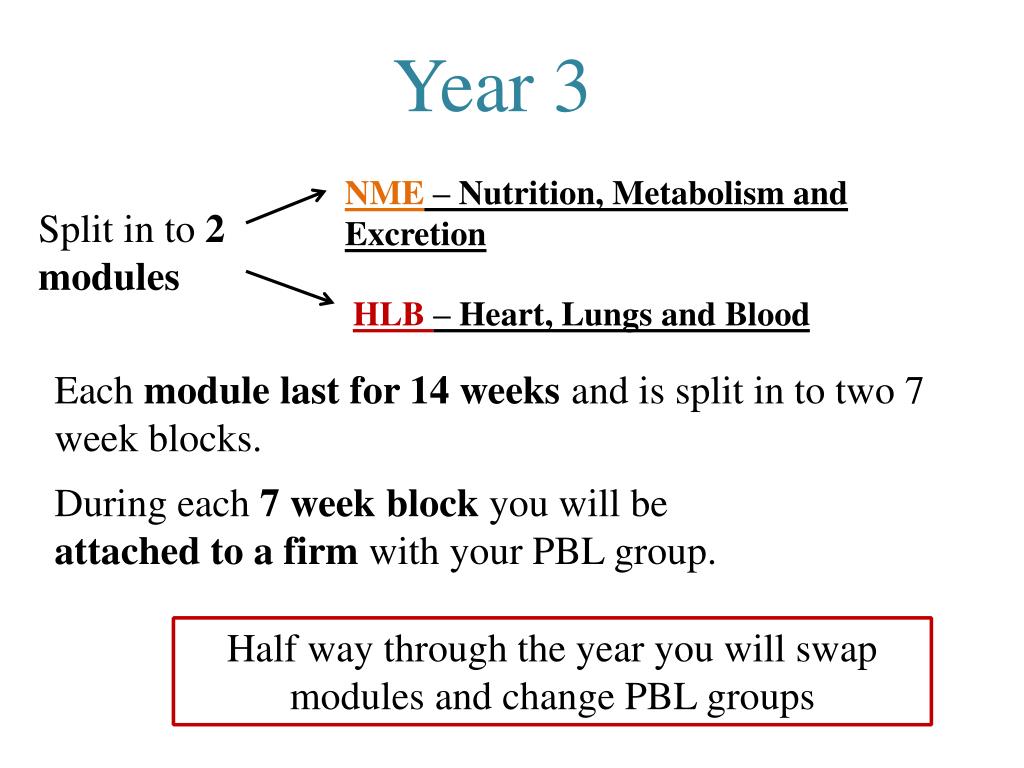 Year 3

Split in to 2 modules

NME – Nutrition, Metabolism and Excretion

HLB – Heart, Lungs and Blood

Each module last for 14 weeks and is split in to two 7 week blocks.

During each 7 week block you will be attached to a firm with your PBL group.

Half way through the year you will swap modules and change PBL groups